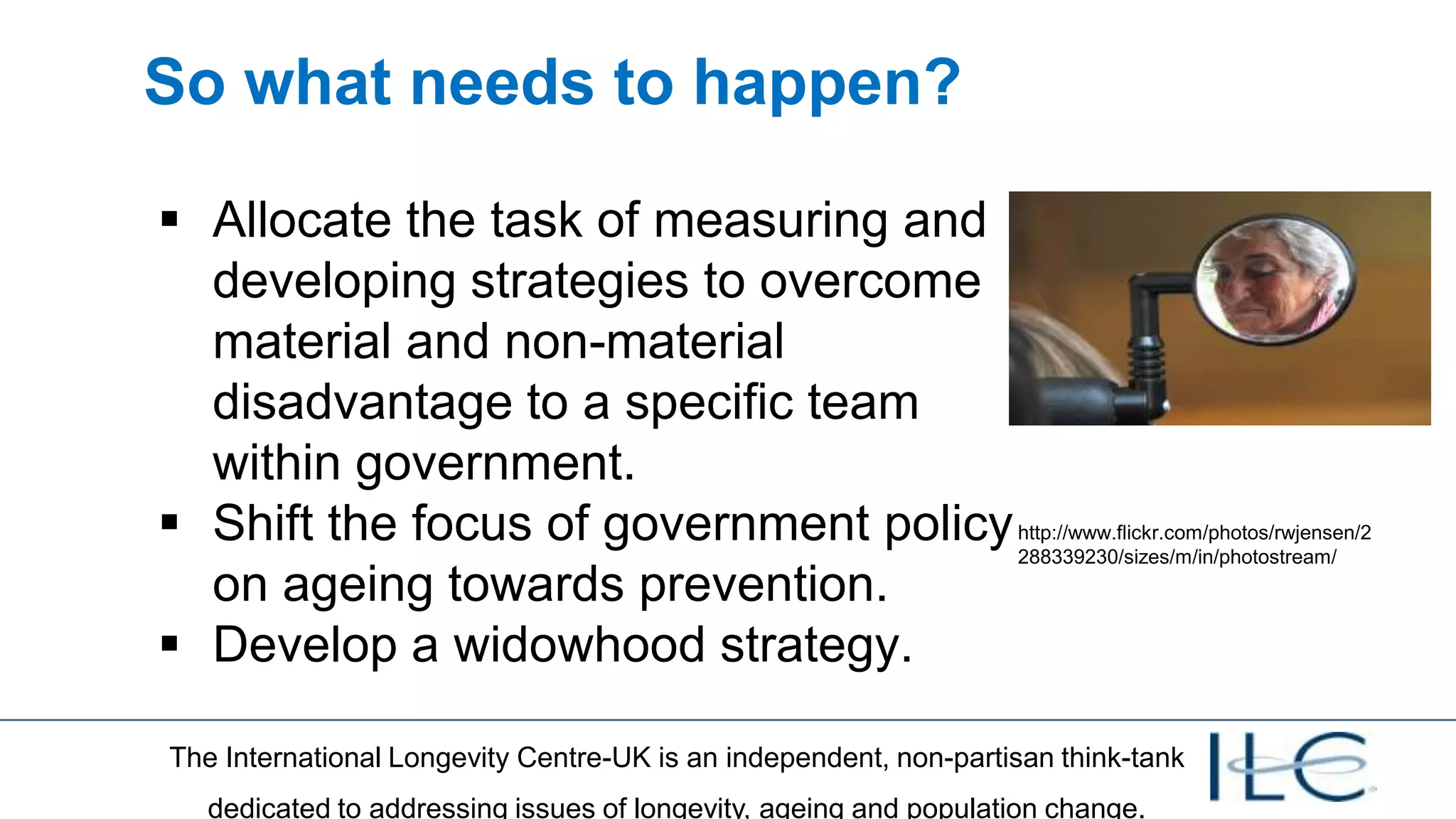 So what needs to happen?

▪ Allocate the task of measuring and developing strategies to overcome material and non-material disadvantage to a specific team within government.
▪ Shift the focus of government policy on ageing towards prevention.
▪ Develop a widowhood strategy.

http://www.flickr.com/photos/rwjensen/2288339230/sizes/m/in/photostream/

The International Longevity Centre-UK is an independent, non-partisan think-tank dedicated to addressing issues of longevity, ageing and population change.

ILC